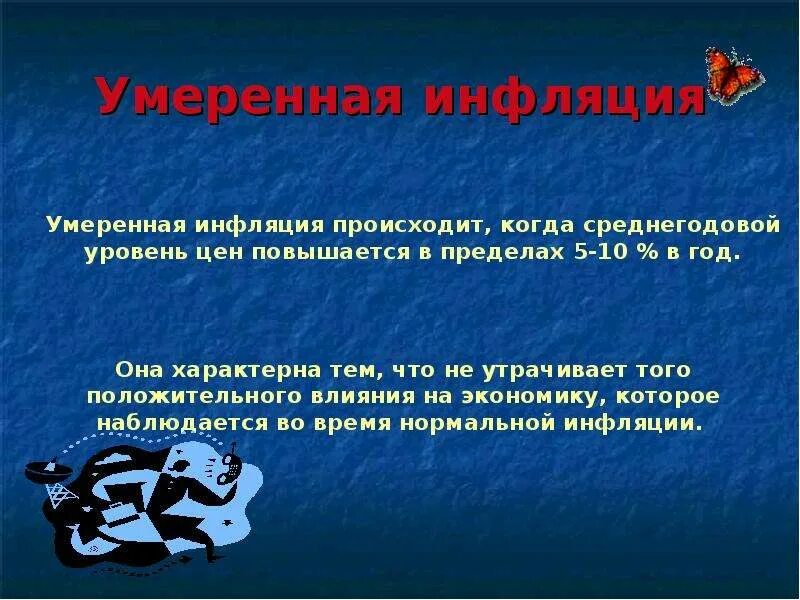 Умеренная инфляция

Умеренная инфляция происходит, когда среднегодовой уровень цен повышается в пределах 5-10 % в год.

Она характерна тем, что не утрачивает того положительного влияния на экономику, которое наблюдается во время нормальной инфляции.